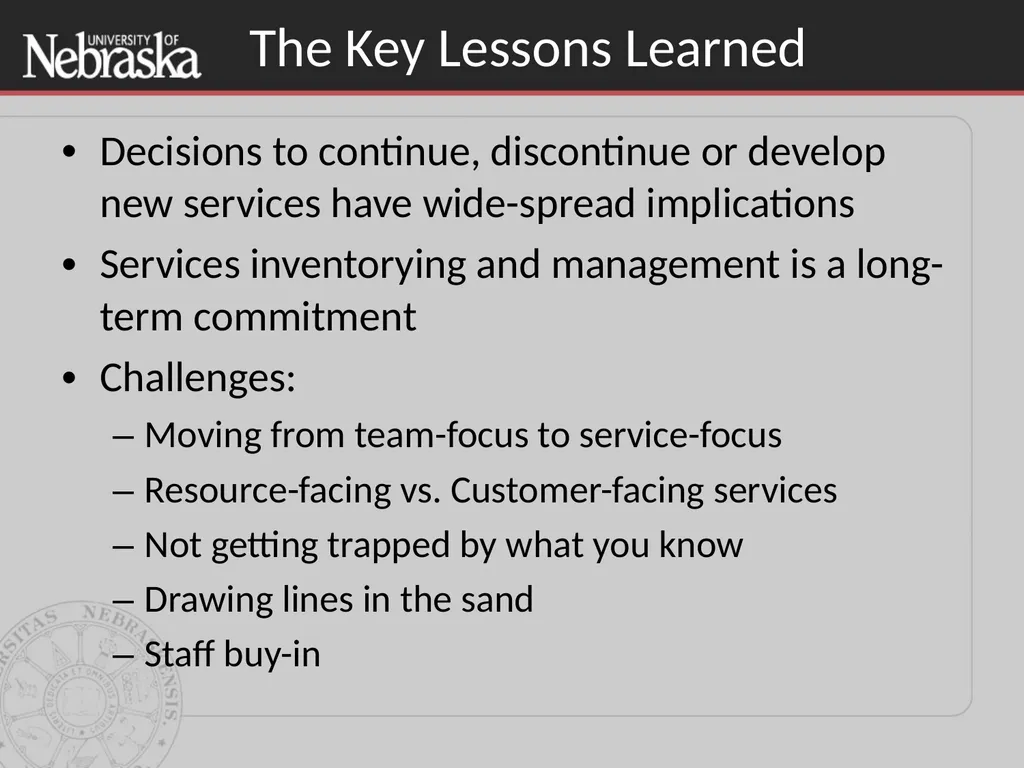 UNIVERSITY OF Nebraska

The Key Lessons Learned

• Decisions to continue, discontinue or develop new services have wide-spread implications

• Services inventorying and management is a long-term commitment

• Challenges:

– Moving from team-focus to service-focus

– Resource-facing vs. Customer-facing services

– Not getting trapped by what you know

– Drawing lines in the sand

– Staff buy-in